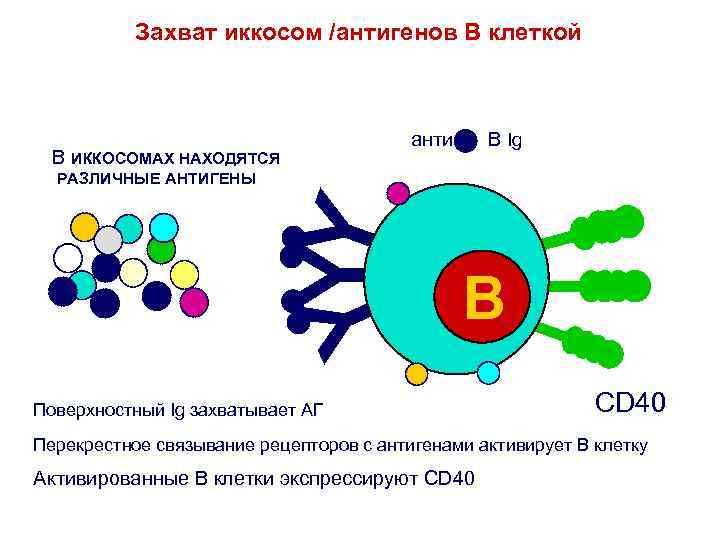 Захват иккосом /антигенов В клеткой

В ИККОСОМАХ НАХОДЯТСЯ РАЗЛИЧНЫЕ АНТИГЕНЫ

анти В Ig

B

CD40

Поверхностный Ig захватывает АГ

Перекрестное связывание рецепторов с антигенами активирует В клетку

Активированные В клетки экспрессируют CD40